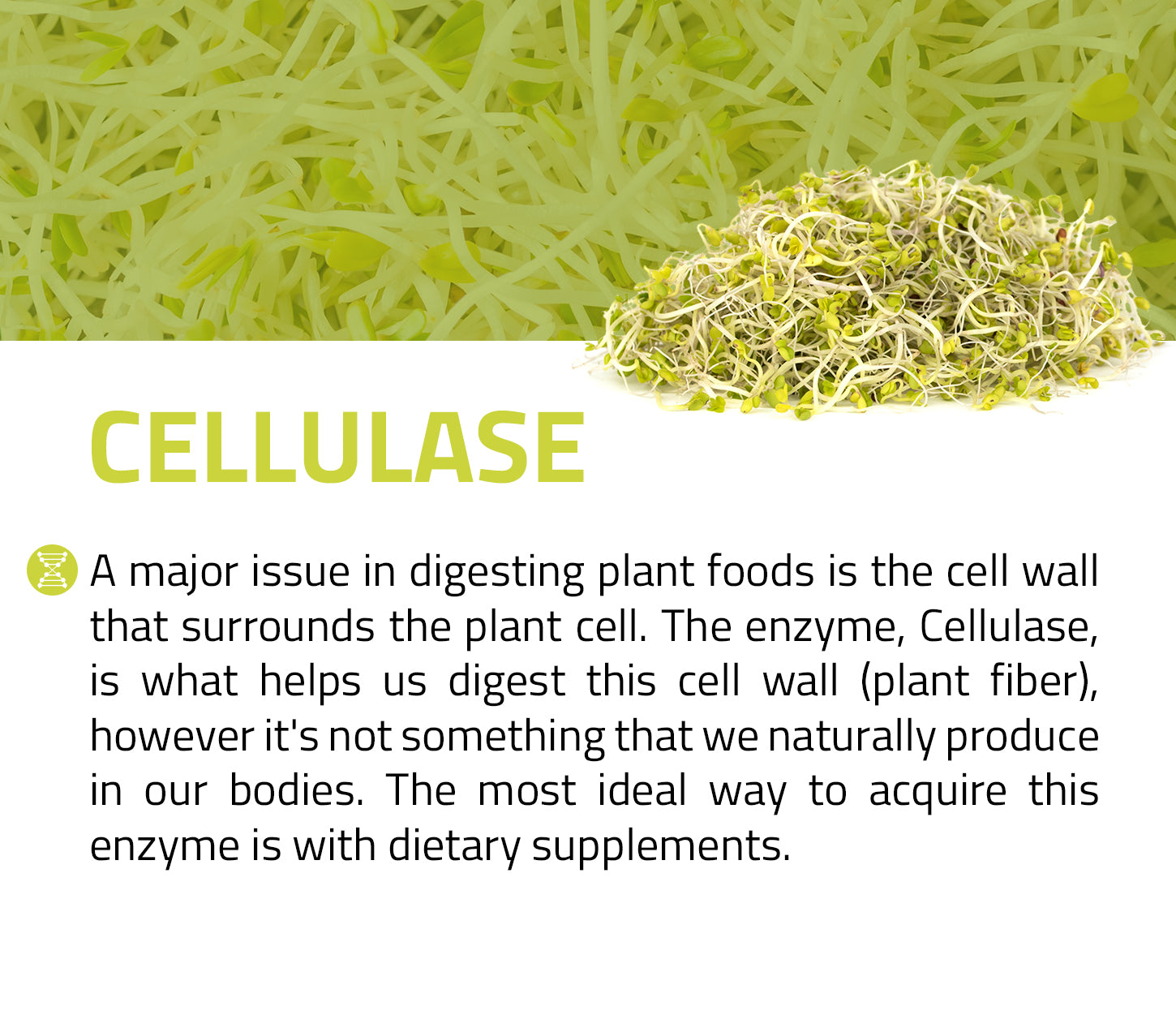 CELLULASE

A major issue in digesting plant foods is the cell wall that surrounds the plant cell. The enzyme, Cellulase, is what helps us digest this cell wall (plant fiber), however it's not something that we naturally produce in our bodies. The most ideal way to acquire this enzyme is with dietary supplements.